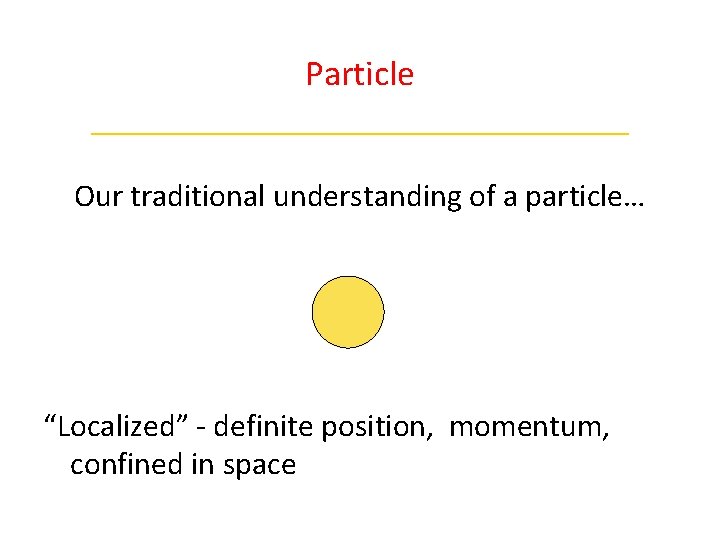 Particle

Our traditional understanding of a particle…

“Localized” - definite position, momentum, confined in space